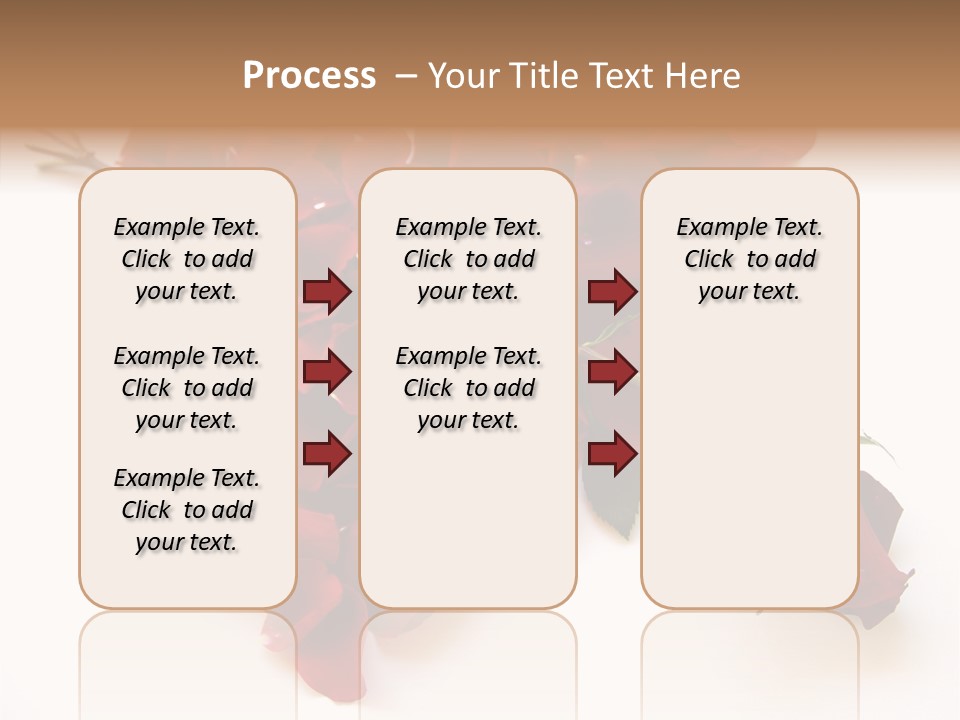 Process – Your Title Text Here

Example Text. Click to add your text.

Example Text. Click to add your text.

Example Text. Click to add your text.

Example Text. Click to add your text.

Example Text. Click to add your text.

Example Text. Click to add your text.